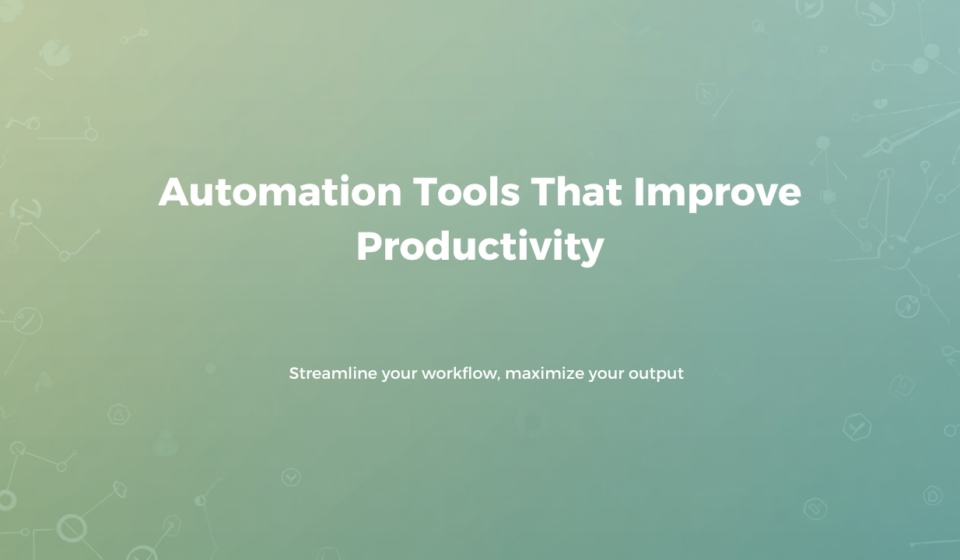 Automation Tools That Improve Productivity

Streamline your workflow, maximize your output